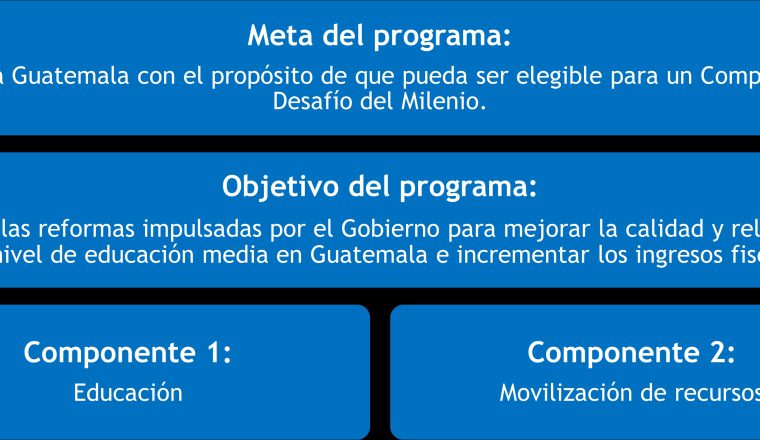 Meta del programa:

a Guatemala con el propósito de que pueda ser elegible para un Comp
Desafío del Milenio.

Objetivo del programa:

las reformas impulsadas por el Gobierno para mejorar la calidad y rel
nivel de educación media en Guatemala e incrementar los ingresos fis

Componente 1:

Educación

Componente 2:

Movilización de recursos